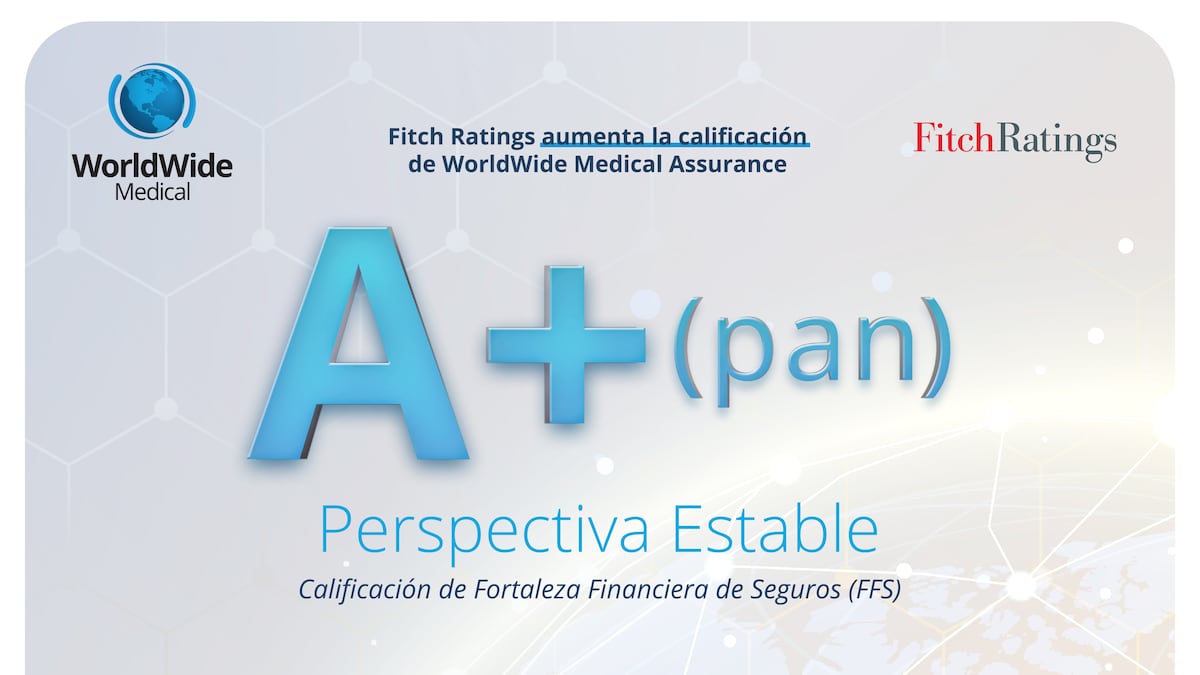 WorldWide Medical

Fitch Ratings aumenta la calificación de WorldWide Medical Assurance

FitchRatings

A+(pan)

Perspectiva Estable

Calificación de Fortaleza Financiera de Seguros (FFS)